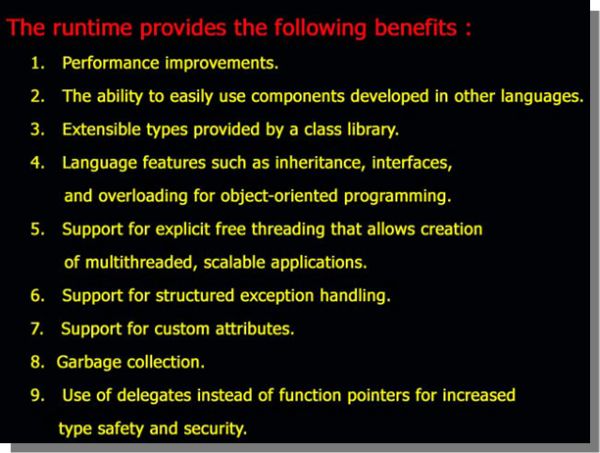 The runtime provides the following benefits :

1. Performance improvements.
2. The ability to easily use components developed in other languages.
3. Extensible types provided by a class library.
4. Language features such as inheritance, interfaces, and overloading for object-oriented programming.
5. Support for explicit free threading that allows creation of multithreaded, scalable applications.
6. Support for structured exception handling.
7. Support for custom attributes.
8. Garbage collection.
9. Use of delegates instead of function pointers for increased type safety and security.